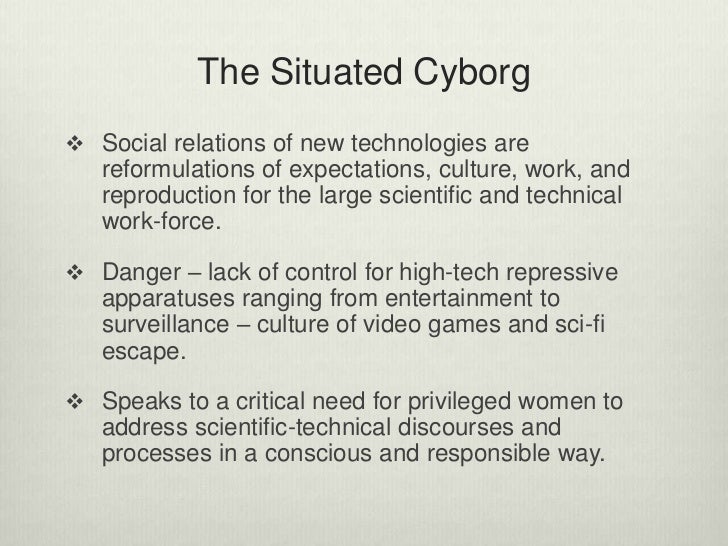 The Situated Cyborg

❖ Social relations of new technologies are reformulations of expectations, culture, work, and reproduction for the large scientific and technical work-force.

❖ Danger – lack of control for high-tech repressive apparatuses ranging from entertainment to surveillance – culture of video games and sci-fi escape.

❖ Speaks to a critical need for privileged women to address scientific-technical discourses and processes in a conscious and responsible way.